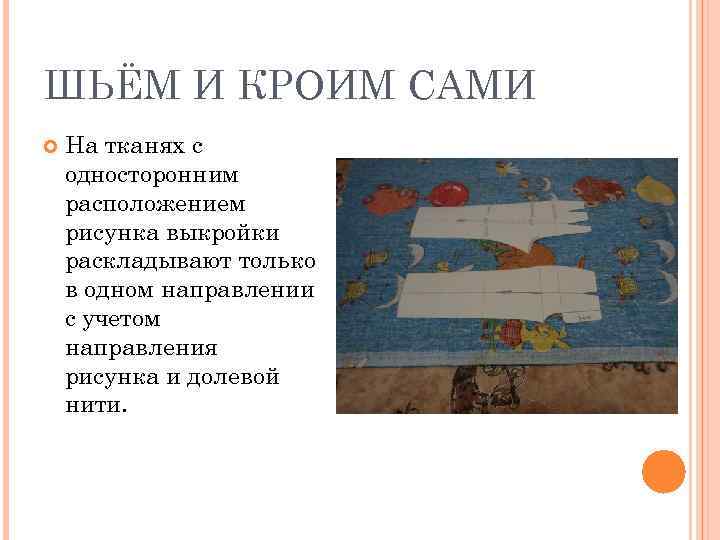 ШЬЁМ И КРОИМ САМИ

На тканях с односторонним расположением рисунка выкройки раскладывают только в одном направлении с учетом направления рисунка и долевой нити.